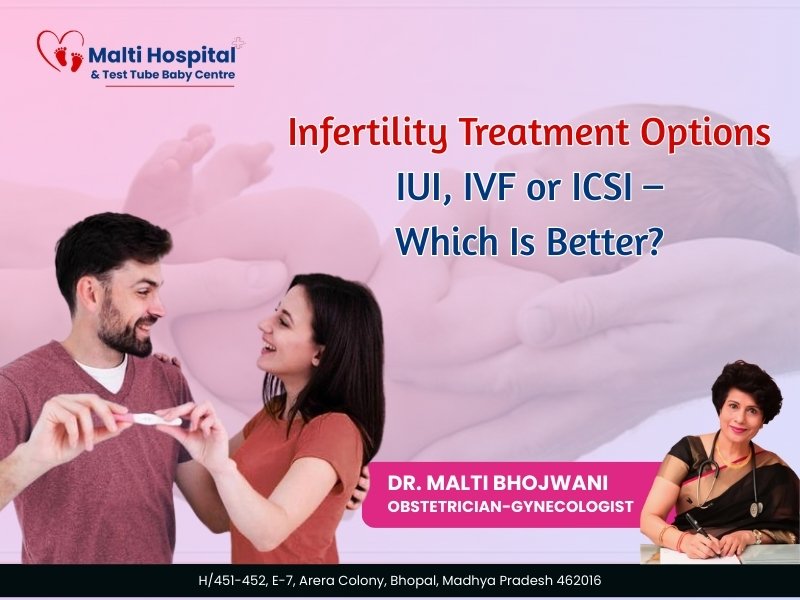 Malti Hospital
& Test Tube Baby Centre

Infertility Treatment Options
IUI, IVF or ICSI –
Which Is Better?

DR. MALTI BHOJWANI
OBSTETRICIAN-GYNECOLOGIST

H/451-452, E-7, Arera Colony, Bhopal, Madhya Pradesh 462016